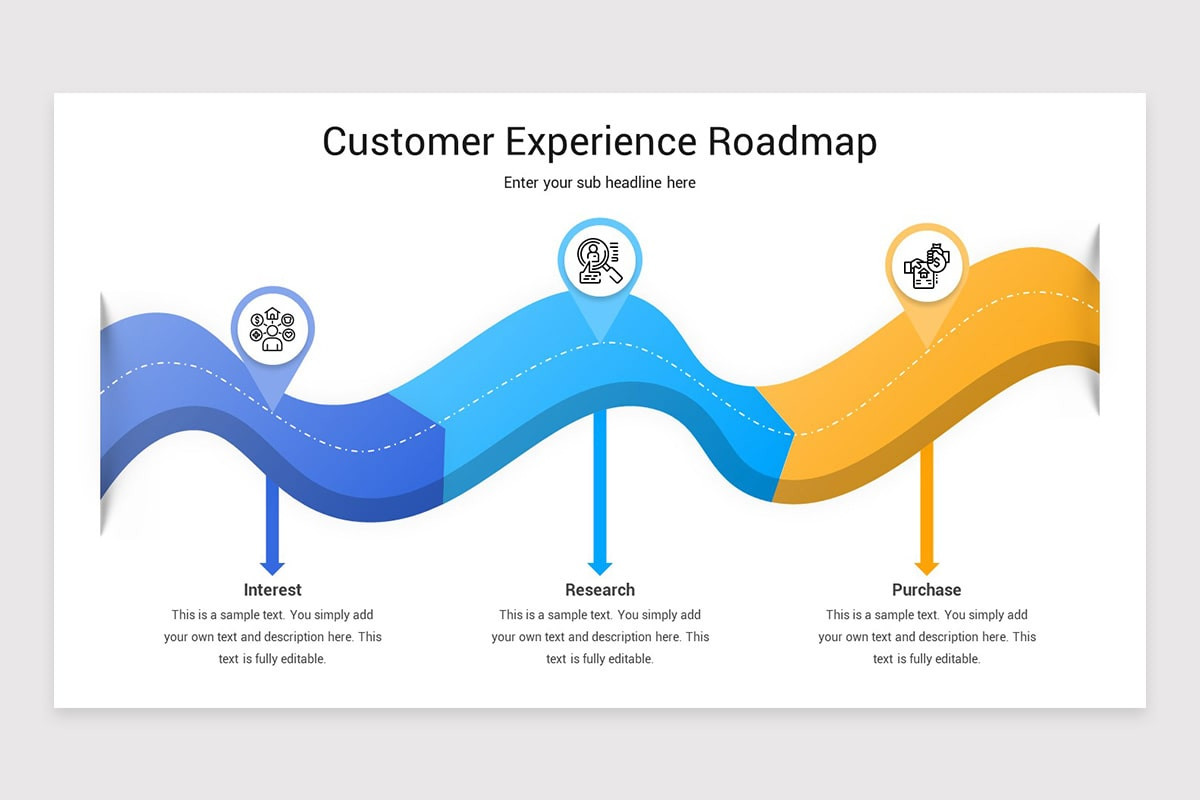 Customer Experience Roadmap

Enter your sub headline here

Interest

This is a sample text. You simply add your own text and description here. This text is fully editable.

Research

This is a sample text. You simply add your own text and description here. This text is fully editable.

Purchase

This is a sample text. You simply add your own text and description here. This text is fully editable.